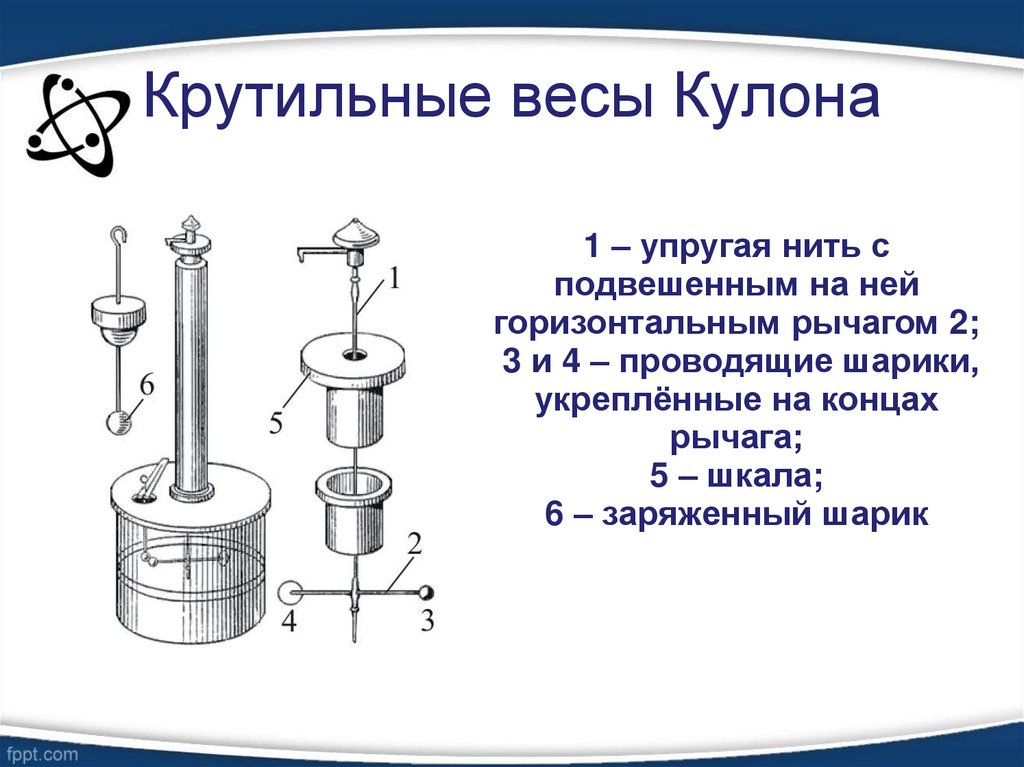 Крутильные весы Кулона

6

1

5

2

4

3

1 – упругая нить с подвешенным на ней горизонтальным рычагом 2;
3 и 4 – проводящие шарики, укреплённые на концах рычага;
5 – шкала;
6 – заряженный шарик

fppt.com